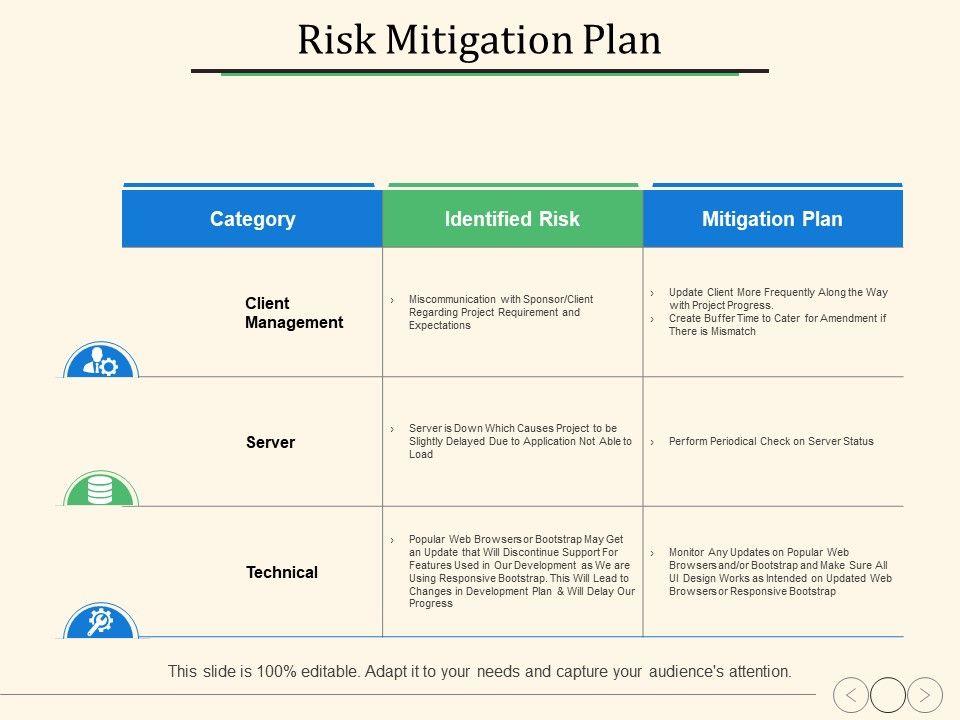 Risk Mitigation Plan

| Category | Identified Risk | Mitigation Plan |
|---|---|---|
| Client Management | › Miscommunication with Sponsor/Client Regarding Project Requirement and Expectations | › Update Client More Frequently Along the Way with Project Progress. › Create Buffer Time to Cater for Amendment if There is Mismatch |
| Server | › Server is Down Which Causes Project to be Slightly Delayed Due to Application Not Able to Load | › Perform Periodical Check on Server Status |
| Technical | › Popular Web Browsers or Bootstrap May Get an Update that Will Discontinue Support For Features Used in Our Development as We are Using Responsive Bootstrap. This Will Lead to Changes in Development Plan & Will Delay Our Progress | › Monitor Any Updates on Popular Web Browsers and/or Bootstrap and Make Sure All UI Design Works as Intended on Updated Web Browsers or Responsive Bootstrap |

This slide is 100% editable. Adapt it to your needs and capture your audience's attention.